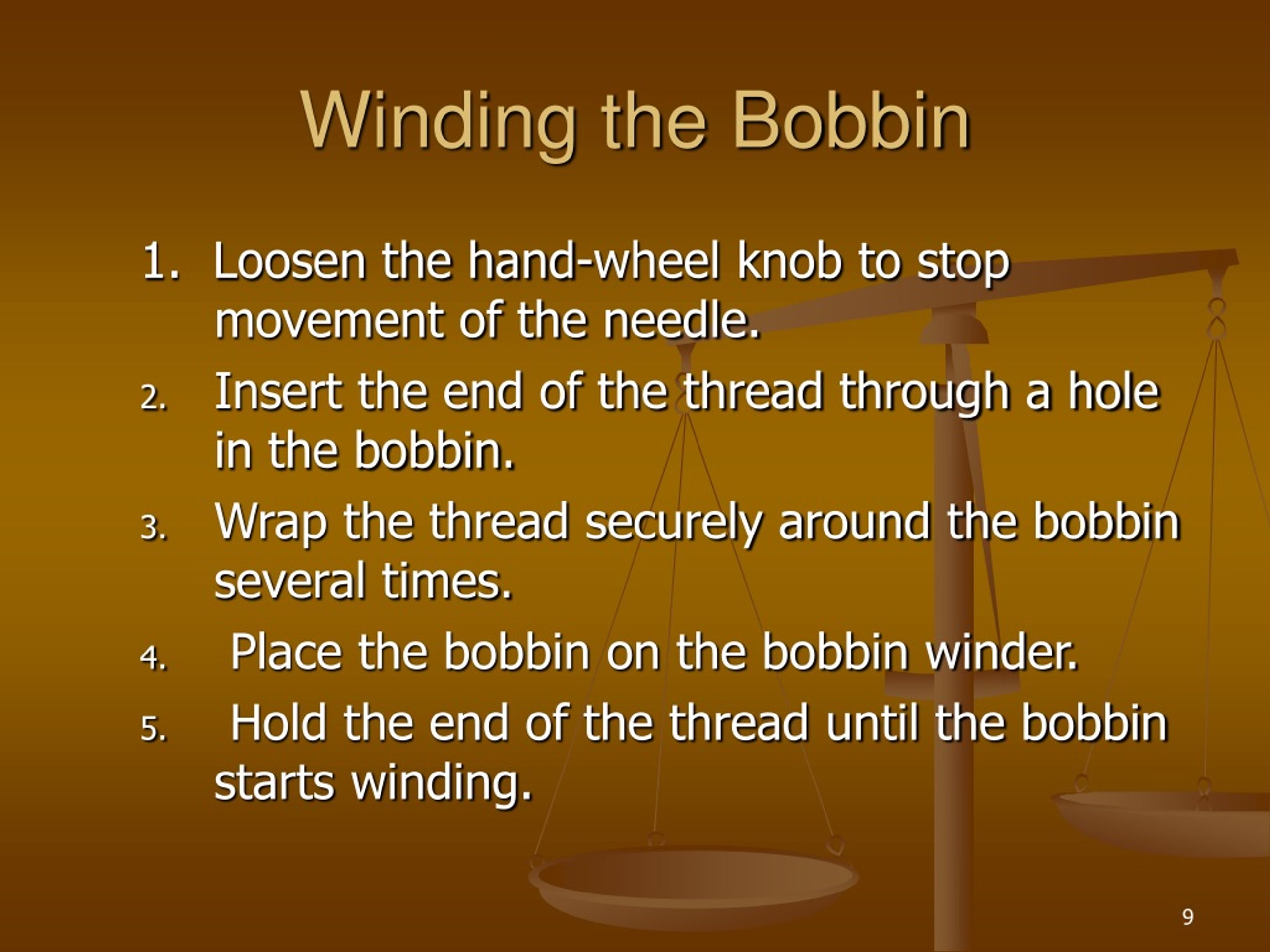 Winding the Bobbin

1. Loosen the hand-wheel knob to stop movement of the needle.
2. Insert the end of the thread through a hole in the bobbin.
3. Wrap the thread securely around the bobbin several times.
4. Place the bobbin on the bobbin winder.
5. Hold the end of the thread until the bobbin starts winding.

9